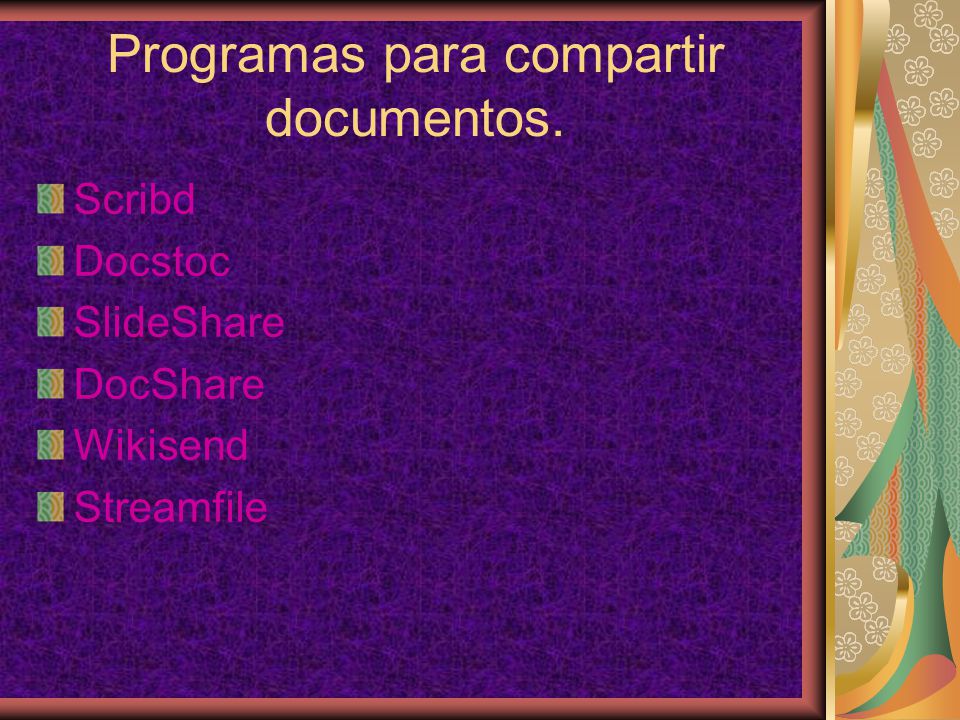 Programas para compartir documentos.

Scribd
Docstoc
SlideShare
DocShare
Wikisend
Streamfile